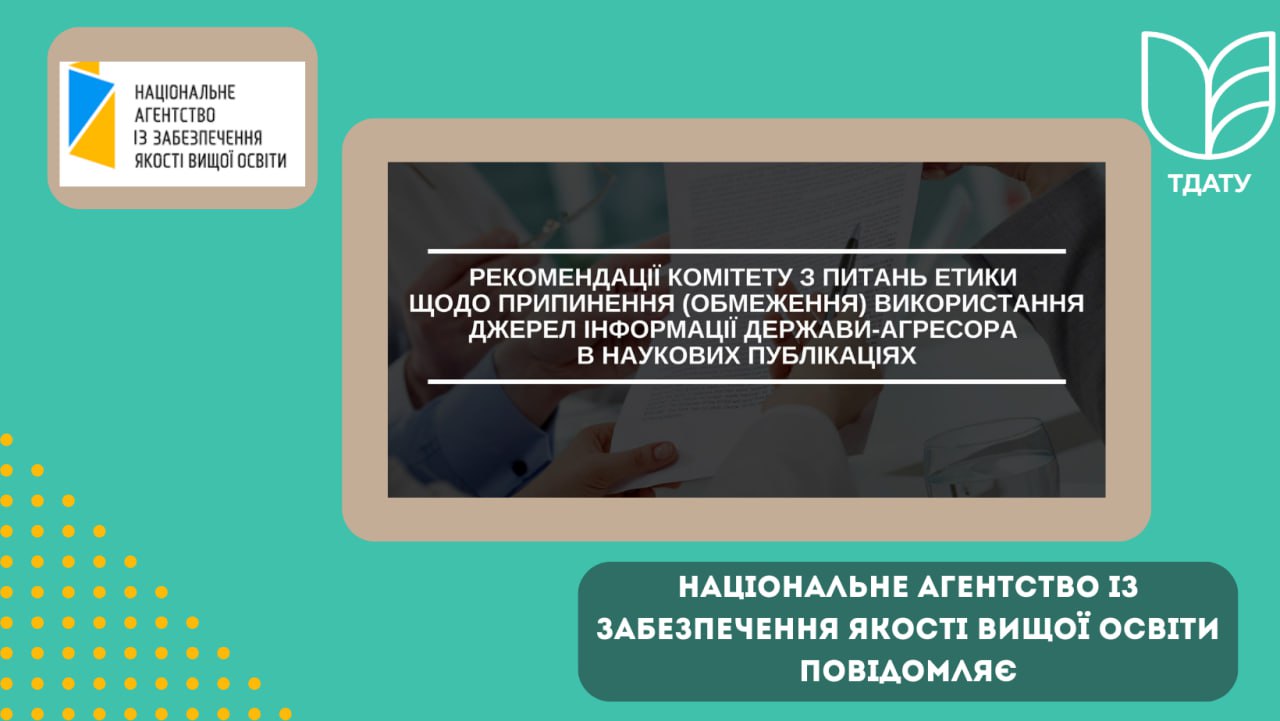 НАЦІОНАЛЬНЕ АГЕНТСТВО ІЗ ЗАБЕЗПЕЧЕННЯ ЯКОСТІ ВИЩОЇ ОСВІТИ

ТДАТУ

РЕКОМЕНДАЦІЇ КОМІТЕТУ З ПИТАНЬ ЕТИКИ ЩОДО ПРИПИНЕННЯ (ОБМЕЖЕННЯ) ВИКОРИСТАННЯ ДЖЕРЕЛ ІНФОРМАЦІЇ ДЕРЖАВИ-АГРЕСОРА В НАУКОВИХ ПУБЛІКАЦІЯХ

НАЦІОНАЛЬНЕ АГЕНТСТВО ІЗ ЗАБЕЗПЕЧЕННЯ ЯКОСТІ ВИЩОЇ ОСВІТИ ПОВІДОМЛЯЄ